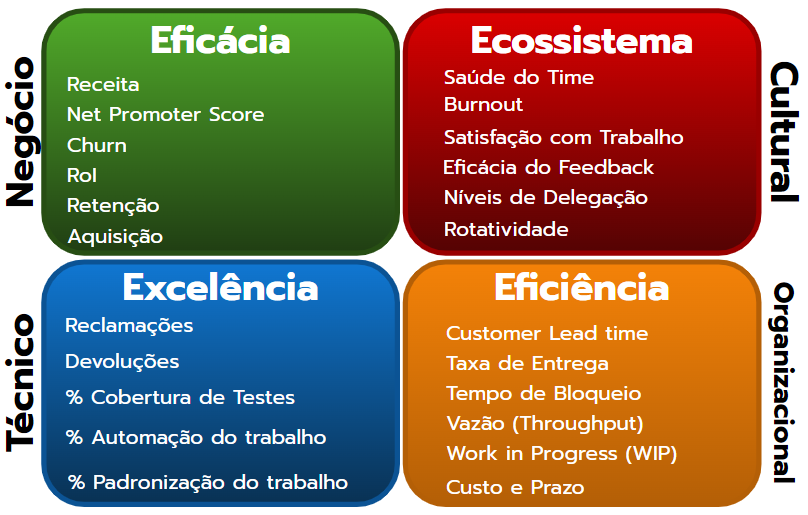 Negócio

Eficácia
Receita
Net Promoter Score
Churn
RoI
Retenção
Aquisição

Ecossistema
Saúde do Time
Burnout
Satisfação com Trabalho
Eficácia do Feedback
Níveis de Delegação
Rotatividade

Cultural

Técnico

Excelência
Reclamações
Devoluções
% Cobertura de Testes
% Automação do trabalho
% Padronização do trabalho

Eficiência
Customer Lead time
Taxa de Entrega
Tempo de Bloqueio
Vazão (Throughput)
Work in Progress (WIP)
Custo e Prazo

Organizacional